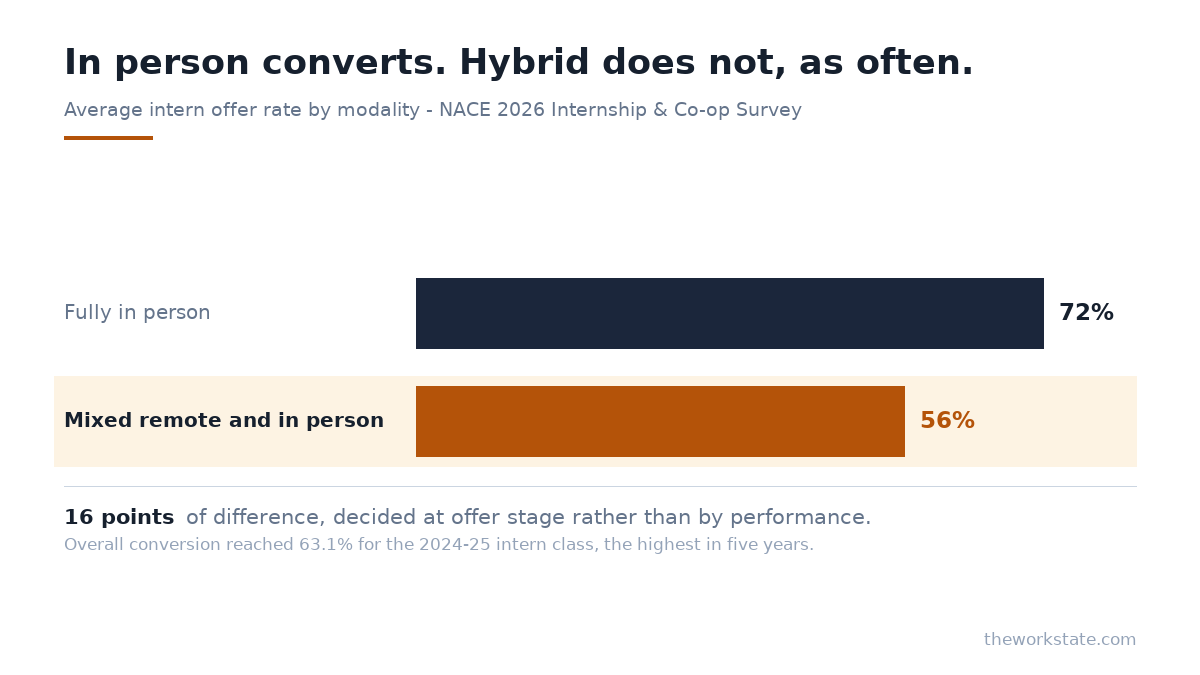 In person converts. Hybrid does not, as often.

Average intern offer rate by modality - NACE 2026 Internship & Co-op Survey

Fully in person 72%

Mixed remote and in person 56%

16 points of difference, decided at offer stage rather than by performance.

Overall conversion reached 63.1% for the 2024-25 intern class, the highest in five years.

theworkstate.com